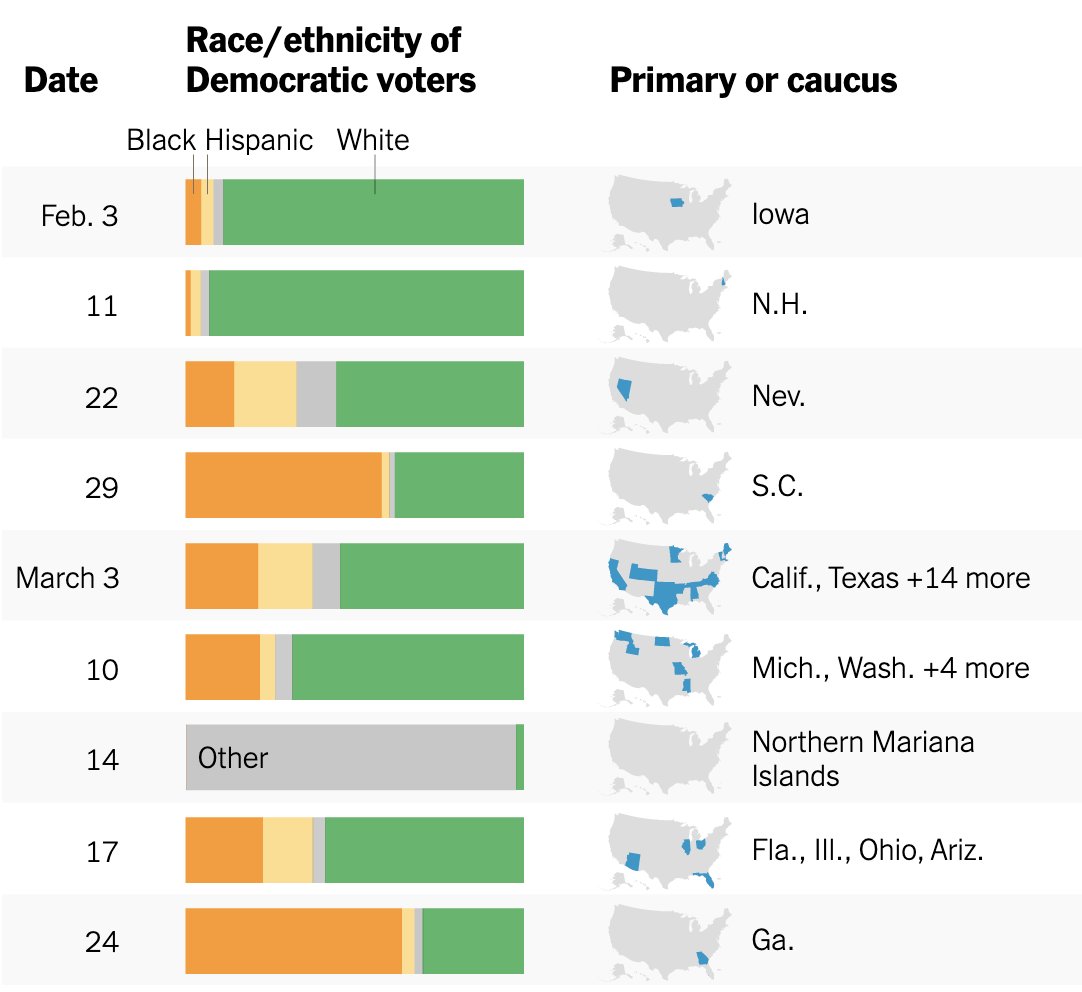 | Date | Race/ethnicity of Democratic voters | Primary or caucus |
|---|---|---|
| | Black Hispanic White | |
| Feb. 3 | | Iowa |
| 11 | | N.H. |
| 22 | | Nev. |
| 29 | | S.C. |
| March 3 | | Calif., Texas +14 more |
| 10 | | Mich., Wash. +4 more |
| 14 | Other | Northern Mariana Islands |
| 17 | | Fla., Ill., Ohio, Ariz. |
| 24 | | Ga. |